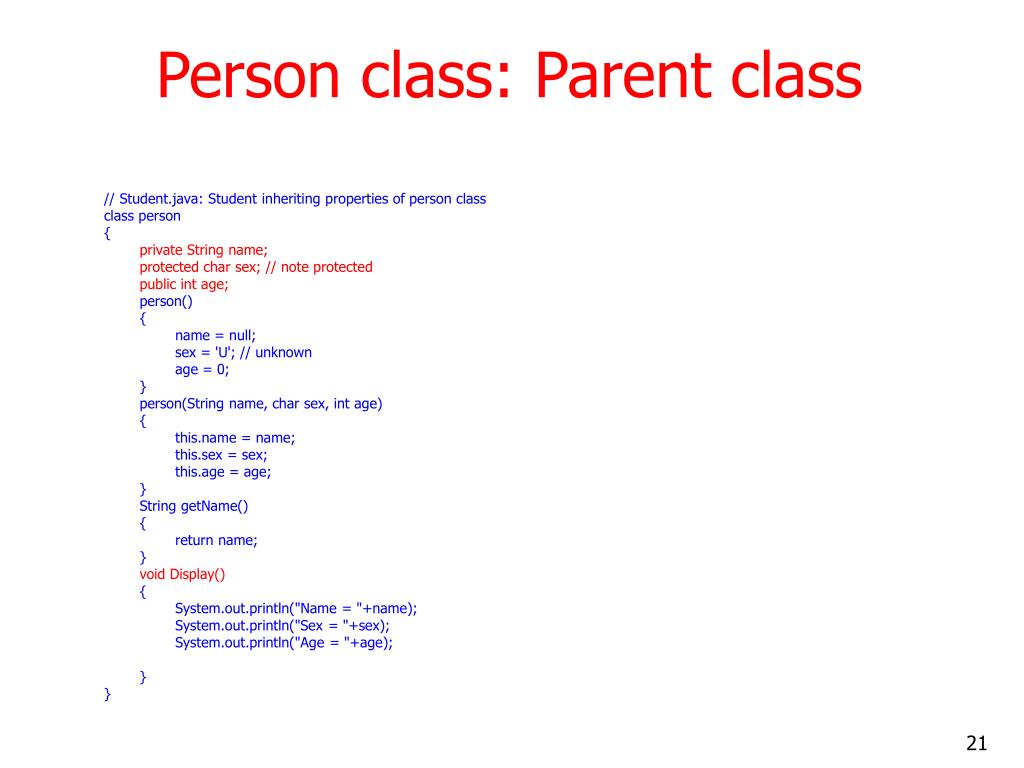 Person class: Parent class

// Student.java: Student inheriting properties of person class
class person
{
private String name;
protected char sex; // note protected
public int age;
person()
{
name = null;
sex = 'U'; // unknown
age = 0;
}
person(String name, char sex, int age)
{
this.name = name;
this.sex = sex;
this.age = age;
}
String getName()
{
return name;
}
void Display()
{
System.out.println("Name = "+name);
System.out.println("Sex = "+sex);
System.out.println("Age = "+age);

}
}

21